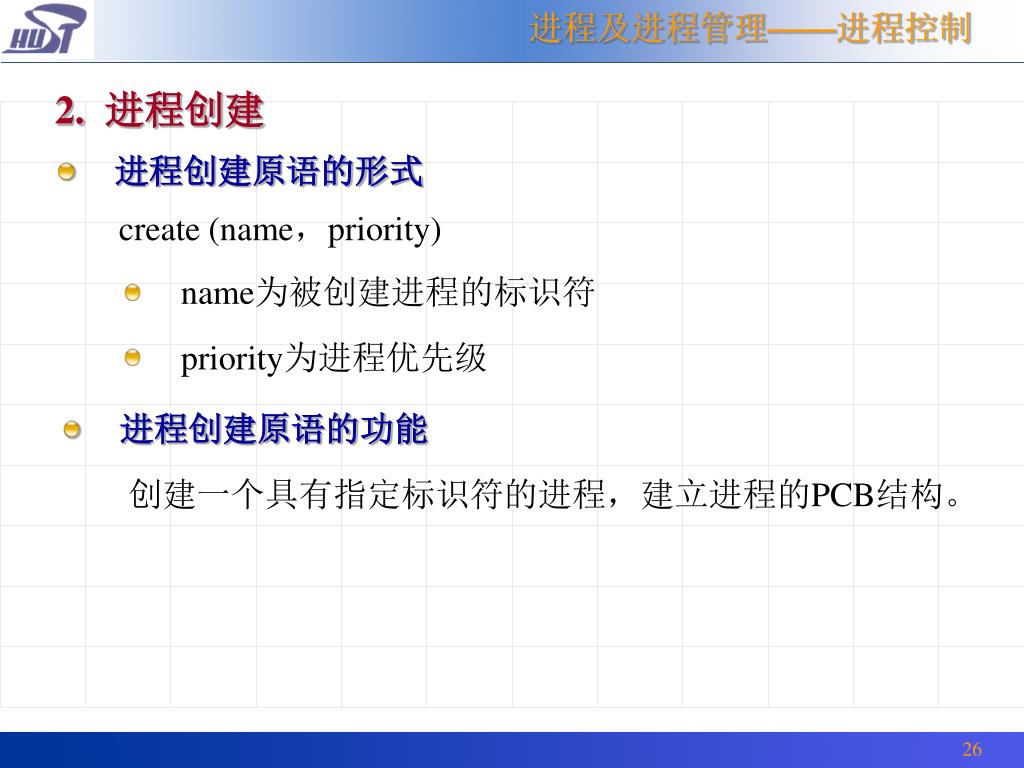 HUST

进程及进程管理——进程控制

2. 进程创建

进程创建原语的形式

create (name，priority)

name为被创建进程的标识符

priority为进程优先级

进程创建原语的功能

创建一个具有指定标识符的进程，建立进程的PCB结构。

26